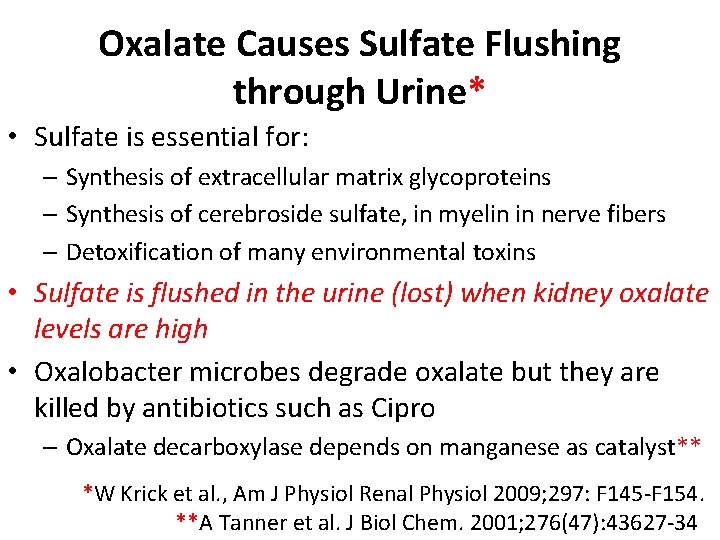 Oxalate Causes Sulfate Flushing through Urine*

• Sulfate is essential for:
- Synthesis of extracellular matrix glycoproteins
- Synthesis of cerebroside sulfate, in myelin in nerve fibers
- Detoxification of many environmental toxins

• Sulfate is flushed in the urine (lost) when kidney oxalate levels are high

• Oxalobacter microbes degrade oxalate but they are killed by antibiotics such as Cipro
- Oxalate decarboxylase depends on manganese as catalyst**

*W Krick et al., Am J Physiol Renal Physiol 2009;297: F145-F154.
**A Tanner et al. J Biol Chem. 2001;276(47):43627-34